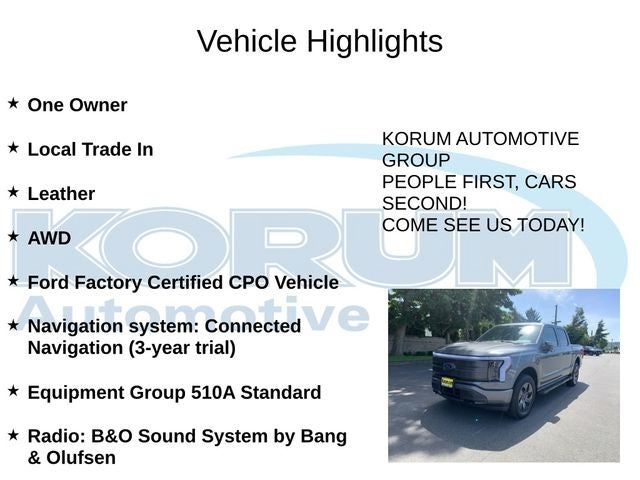 Vehicle Highlights

★ One Owner

★ Local Trade In

★ Leather

★ AWD

★ Ford Factory Certified CPO Vehicle

★ Navigation system: Connected Navigation (3-year trial)

★ Equipment Group 510A Standard

★ Radio: B&O Sound System by Bang & Olufsen

KORUM AUTOMOTIVE GROUP
PEOPLE FIRST, CARS SECOND!
COME SEE US TODAY!

KORUM
Automotive